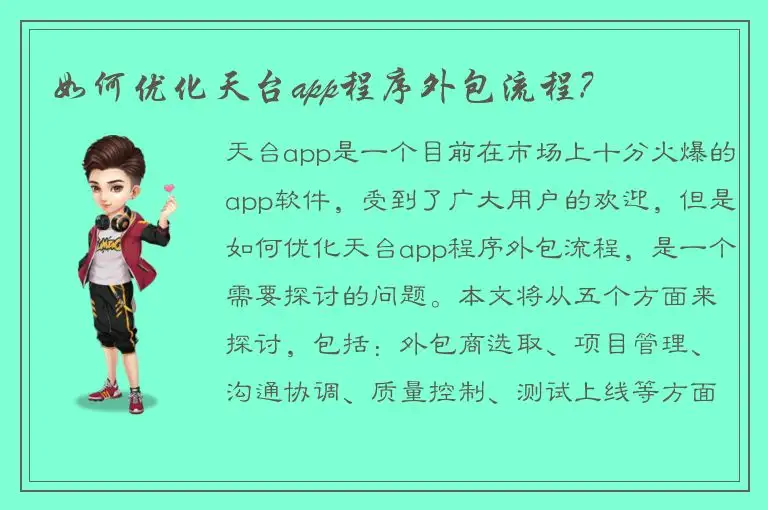 如何优化天台app程序外包流程？

天台app是一个目前在市场上十分火爆的app软件，受到了广大用户的欢迎，但是如何优化天台app程序外包流程，是一个需要探讨的问题。本文将从五个方面来探讨，包括：外包商选取、项目管理、沟通协调、质量控制、测试上线等方面